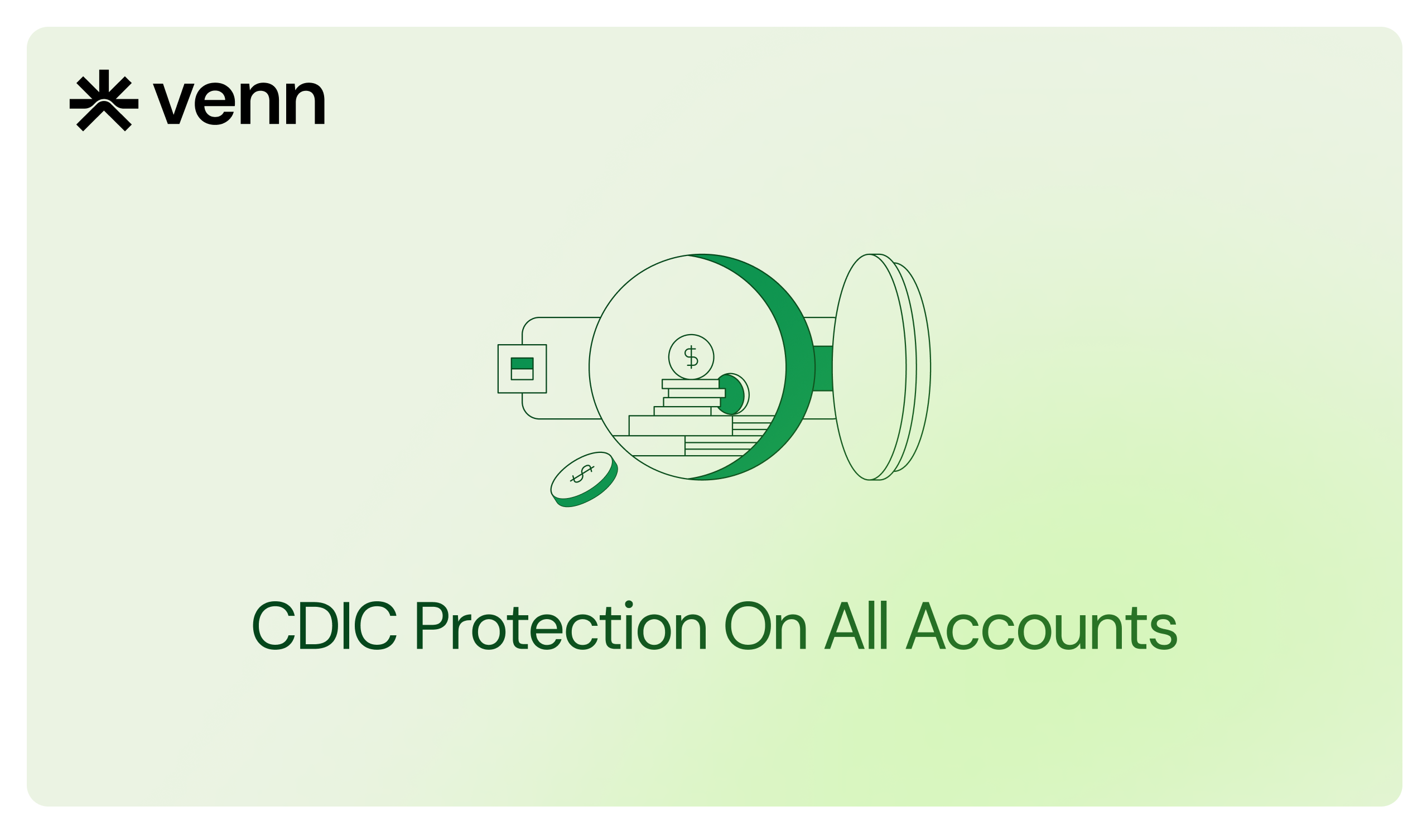 venn

$

$

CDIC Protection On All Accounts